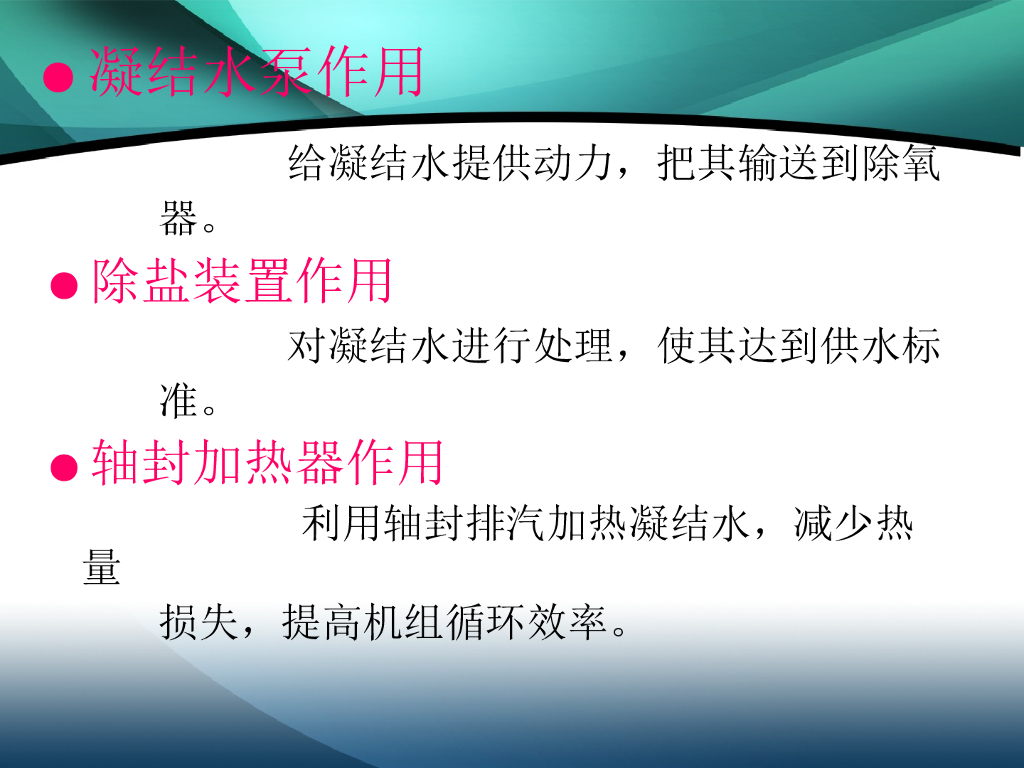 ● 凝结水泵作用

给凝结水提供动力，把其输送到除氧器。

● 除盐装置作用

对凝结水进行处理，使其达到供水标准。

● 轴封加热器作用

利用轴封排汽加热凝结水，减少热量损失，提高机组循环效率。